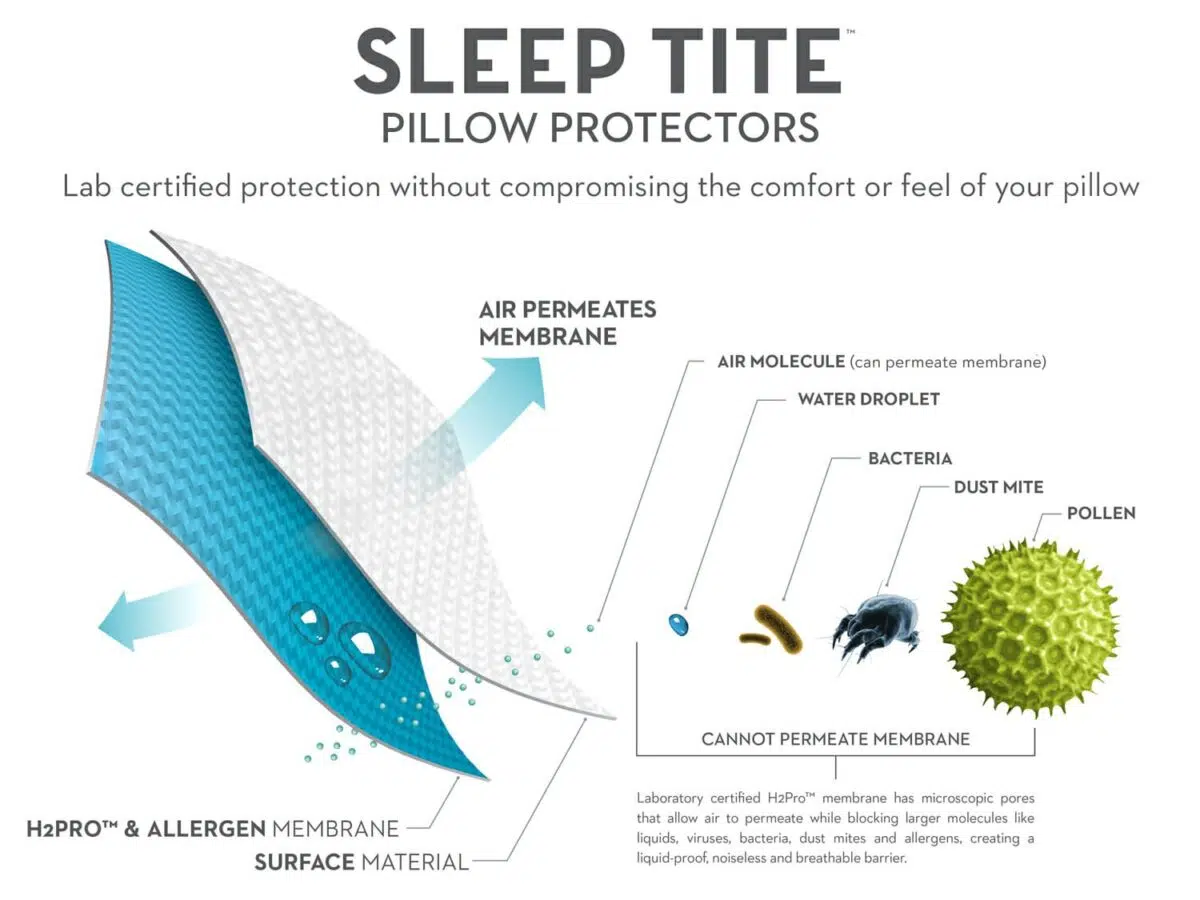 SLEEP TITE™
PILLOW PROTECTORS

Lab certified protection without compromising the comfort or feel of your pillow

AIR PERMEATES MEMBRANE

AIR MOLECULE (can permeate membrane)

WATER DROPLET

BACTERIA

DUST MITE

POLLEN

CANNOT PERMEATE MEMBRANE

Laboratory certified H2Pro™ membrane has microscopic pores that allow air to permeate while blocking larger molecules like liquids, viruses, bacteria, dust mites and allergens, creating a liquid-proof, noiseless and breathable barrier.

H2PRO™ & ALLERGEN MEMBRANE

SURFACE MATERIAL